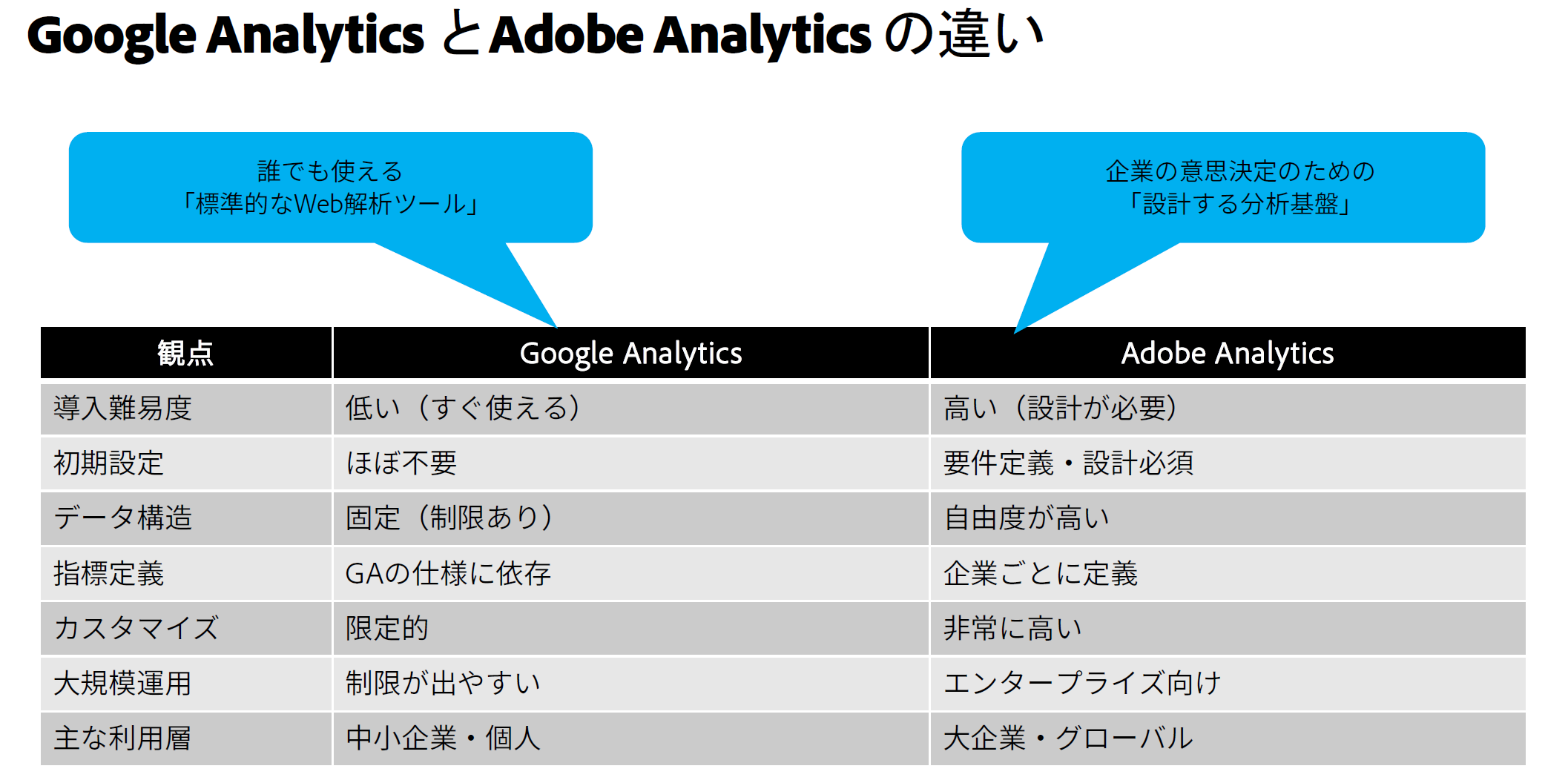 Google Analytics とAdobe Analytics の違い

誰でも使える
「標準的なWeb解析ツール」

企業の意思決定のための
「設計する分析基盤」

| 観点 | Google Analytics | Adobe Analytics |
|---|---|---|
| 導入難易度 | 低い（すぐ使える） | 高い（設計が必要） |
| 初期設定 | ほぼ不要 | 要件定義・設計必須 |
| データ構造 | 固定（制限あり） | 自由度が高い |
| 指標定義 | GAの仕様に依存 | 企業ごとに定義 |
| カスタマイズ | 限定的 | 非常に高い |
| 大規模運用 | 制限が出やすい | エンタープライズ向け |
| 主な利用層 | 中小企業・個人 | 大企業・グローバル |